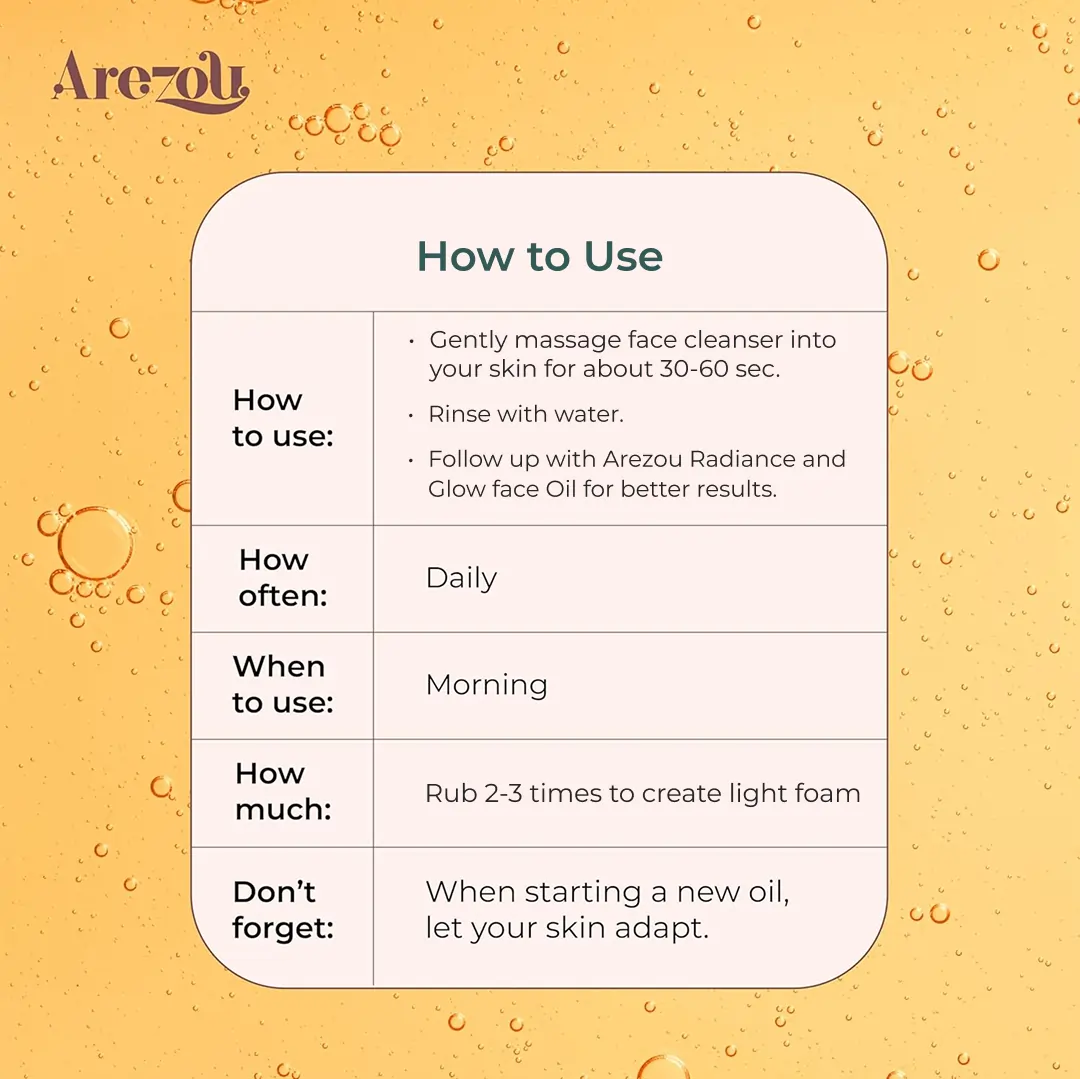 Arezou

How to Use

| | |
|---|---|
| How to use: | • Gently massage face cleanser into your skin for about 30-60 sec. • Rinse with water. • Follow up with Arezou Radiance and Glow face Oil for better results. |
| How often: | Daily |
| When to use: | Morning |
| How much: | Rub 2-3 times to create light foam |
| Don't forget: | When starting a new oil, let your skin adapt. |